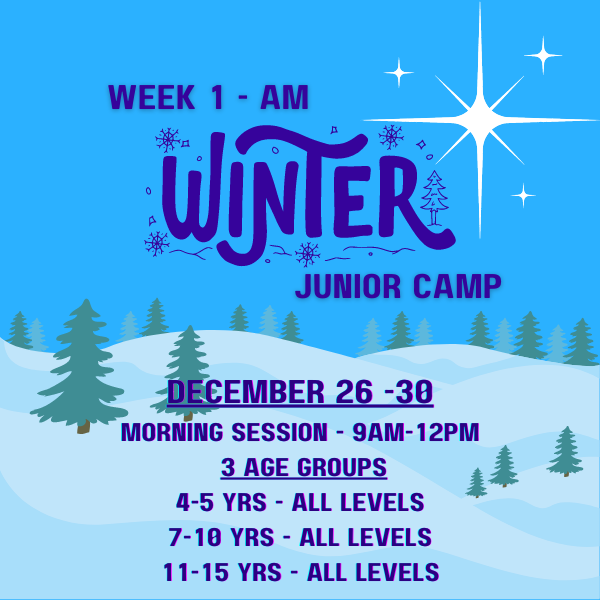 WEEK 1 - AM

WINTER

JUNIOR CAMP

DECEMBER 26 -30

MORNING SESSION - 9AM-12PM

3 AGE GROUPS

4-5 YRS - ALL LEVELS

7-10 YRS - ALL LEVELS

11-15 YRS - ALL LEVELS